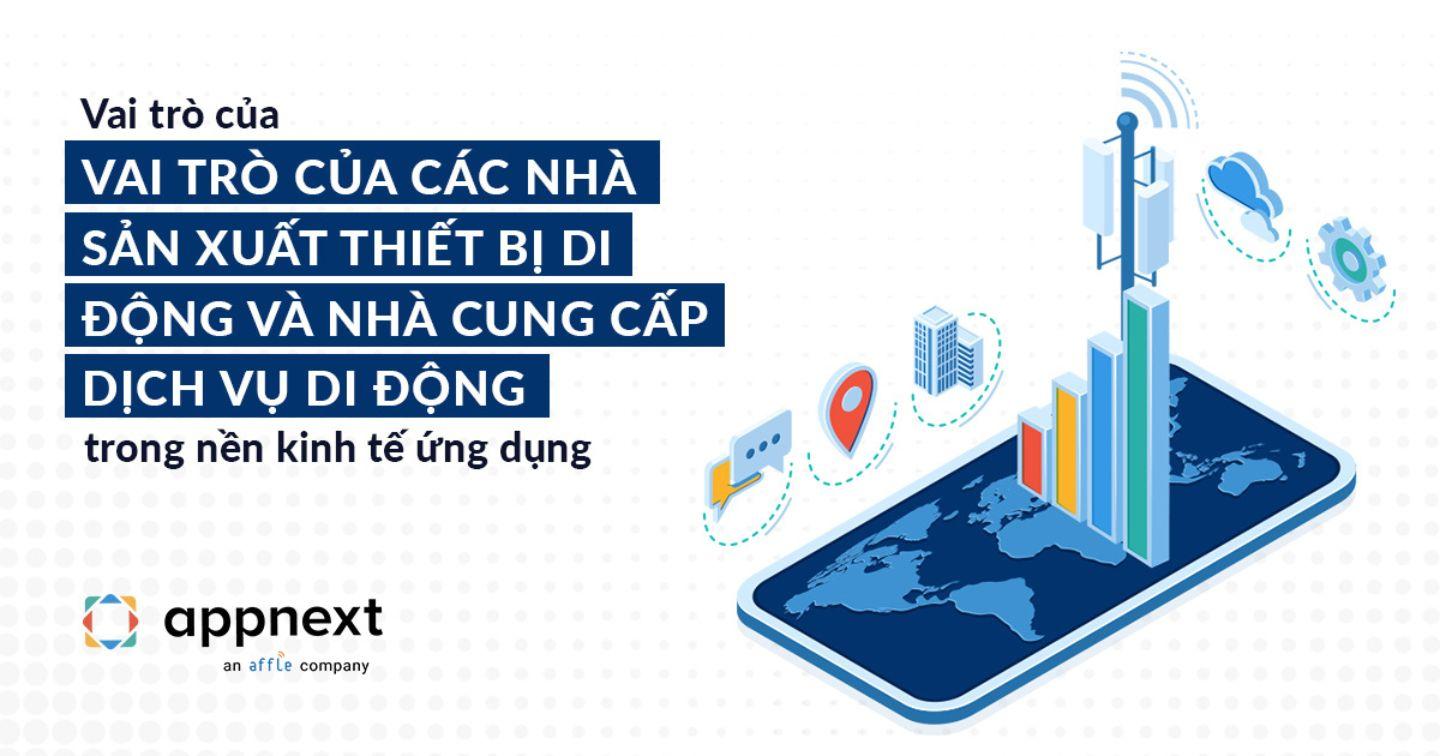 Vai trò của

VAI TRÒ CỦA CÁC NHÀ SẢN XUẤT THIẾT BỊ DI ĐỘNG VÀ NHÀ CUNG CẤP DỊCH VỤ DI ĐỘNG

trong nền kinh tế ứng dụng

appnext
an affle company